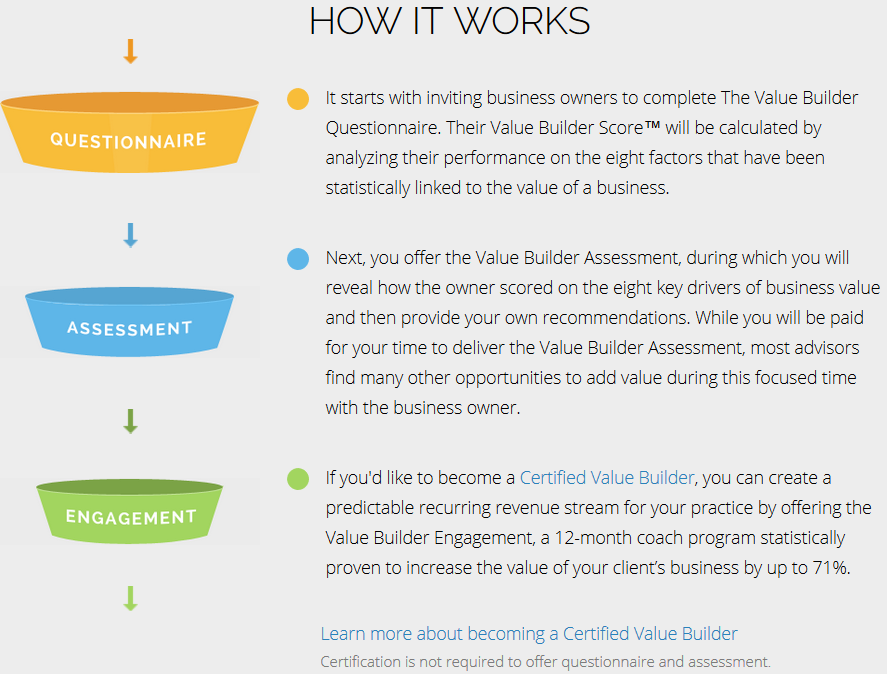 HOW IT WORKS

QUESTIONNAIRE

It starts with inviting business owners to complete The Value Builder Questionnaire. Their Value Builder Score™ will be calculated by analyzing their performance on the eight factors that have been statistically linked to the value of a business.

ASSESSMENT

Next, you offer the Value Builder Assessment, during which you will reveal how the owner scored on the eight key drivers of business value and then provide your own recommendations. While you will be paid for your time to deliver the Value Builder Assessment, most advisors find many other opportunities to add value during this focused time with the business owner.

ENGAGEMENT

If you'd like to become a Certified Value Builder, you can create a predictable recurring revenue stream for your practice by offering the Value Builder Engagement, a 12-month coach program statistically proven to increase the value of your client's business by up to 71%.

Learn more about becoming a Certified Value Builder

Certification is not required to offer questionnaire and assessment.